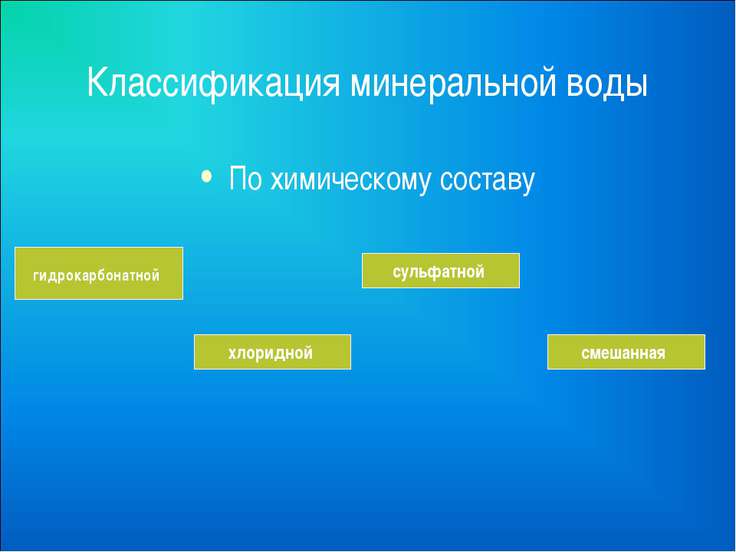 Классификация минеральной воды

• По химическому составу

гидрокарбонатной

сульфатной

хлоридной

смешанная